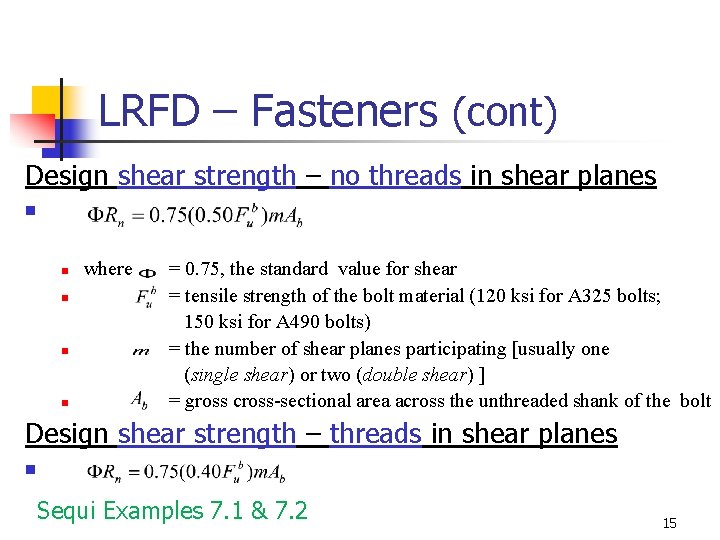 LRFD – Fasteners (cont)

Design shear strength – no threads in shear planes

$\Phi R_n = 0.75(0.50F_u^b)mA_b$

where $\Phi$ = 0.75, the standard value for shear

$F_u^b$ = tensile strength of the bolt material (120 ksi for A325 bolts; 150 ksi for A490 bolts)

$m$ = the number of shear planes participating [usually one (single shear) or two (double shear) ]

$A_b$ = gross cross-sectional area across the unthreaded shank of the bolt

Design shear strength – threads in shear planes

$\Phi R_n = 0.75(0.40F_u^b)mA_b$

Sequi Examples 7.1 & 7.2

15